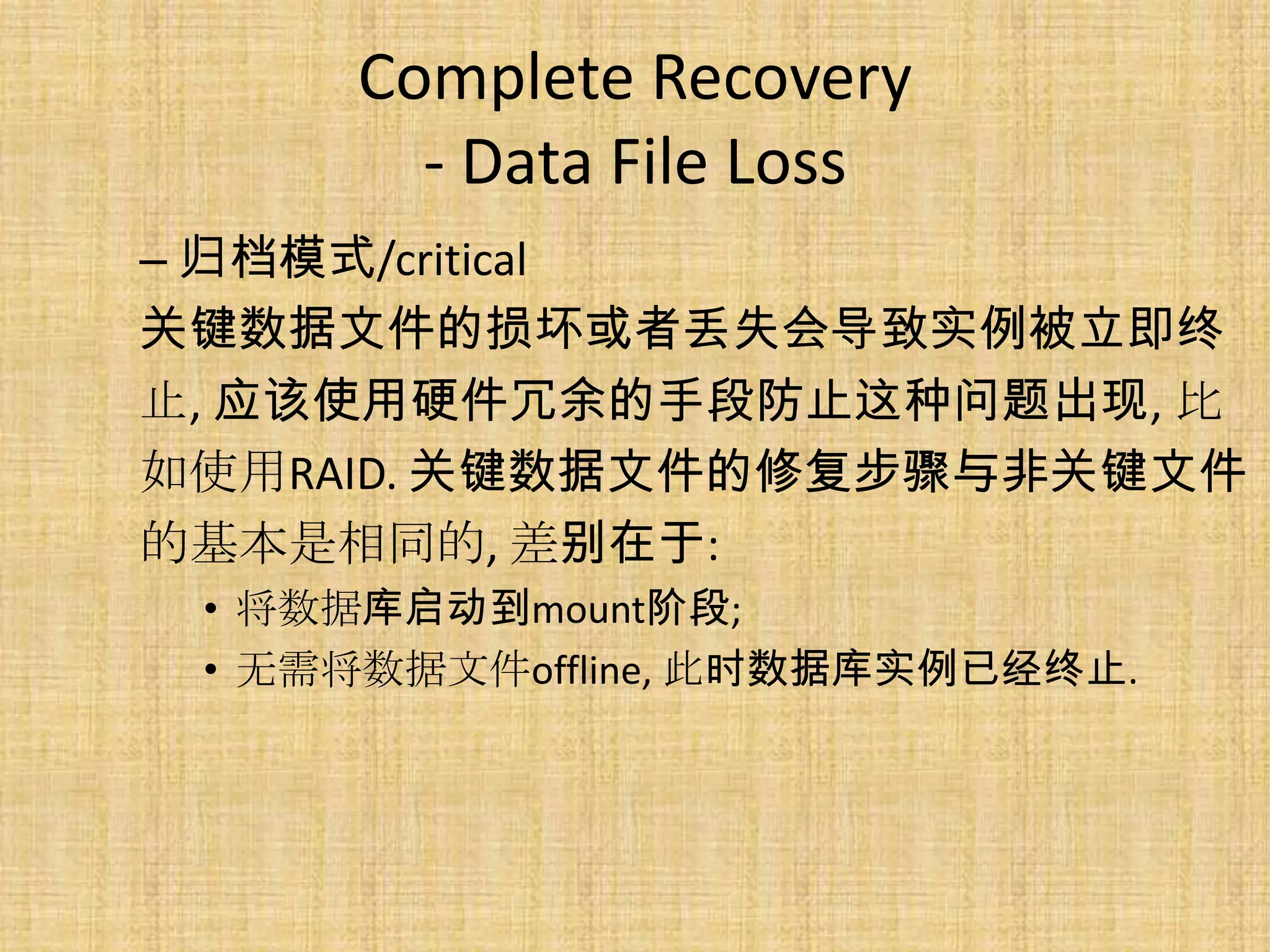 Complete Recovery
- Data File Loss

– 归档模式/critical
关键数据文件的损坏或者丢失会导致实例被立即终止, 应该使用硬件冗余的手段防止这种问题出现, 比如使用RAID. 关键数据文件的修复步骤与非关键文件的基本是相同的, 差别在于:

• 将数据库启动到mount阶段;
• 无需将数据文件offline, 此时数据库实例已经终止.